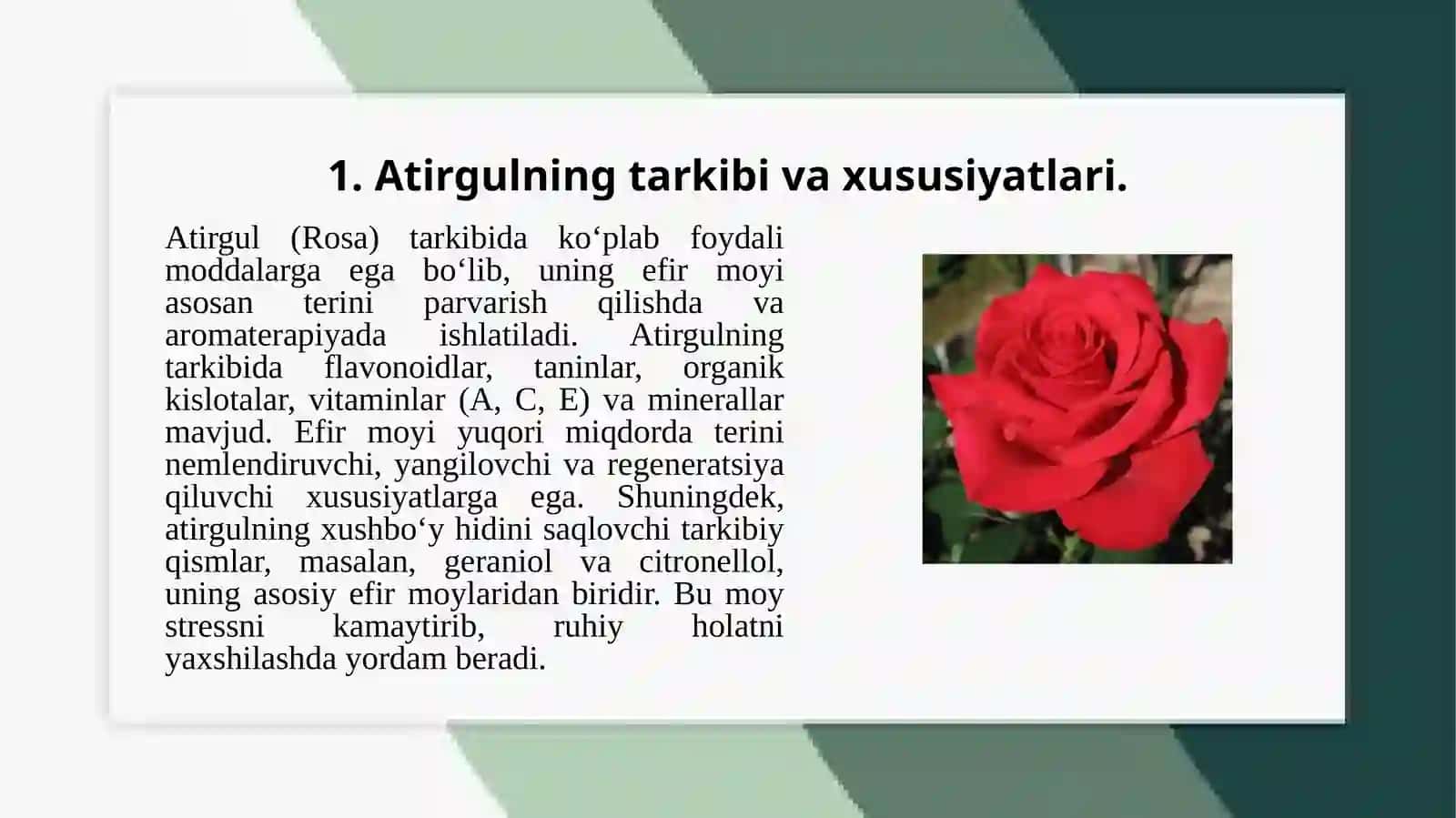 1. Atirgulning tarkibi va xususiyatlari.

Atirgul (Rosa) tarkibida ko‘plab foydali moddalarga ega bo‘lib, uning efir moyi asosan terini parvarish qilishda va aromaterapiyada ishlatiladi. Atirgulning tarkibida flavonoidlar, taninlar, organik kislotalar, vitaminlar (A, C, E) va minerallar mavjud. Efir moyi yuqori miqdorda terini nemlendiruvchi, yangilovchi va regeneratsiya qiluvchi xususiyatlarga ega. Shuningdek, atirgulning xushbo‘y hidini saqlovchi tarkibiy qismlar, masalan, geraniol va citronellol, uning asosiy efir moylaridan biridir. Bu moy stressni kamaytirib, ruhiy holatni yaxshilashda yordam beradi.